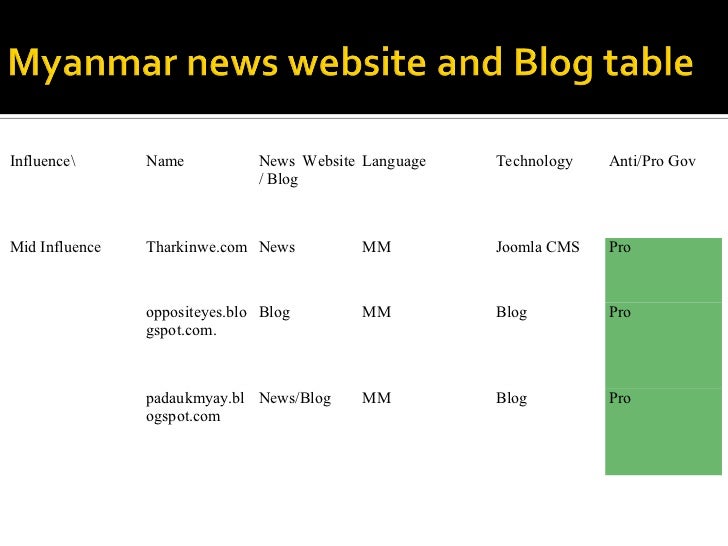 Myanmar news website and Blog table

| Influence\ | Name | News Website / Blog | Language | Technology | Anti/Pro Gov |
|---|---|---|---|---|---|
| Mid Influence | Tharkinwe.com | News | MM | Joomla CMS | Pro |
| | oppositeyes.blogspot.com. | Blog | MM | Blog | Pro |
| | padaukmyay.blogspot.com | News/Blog | MM | Blog | Pro |